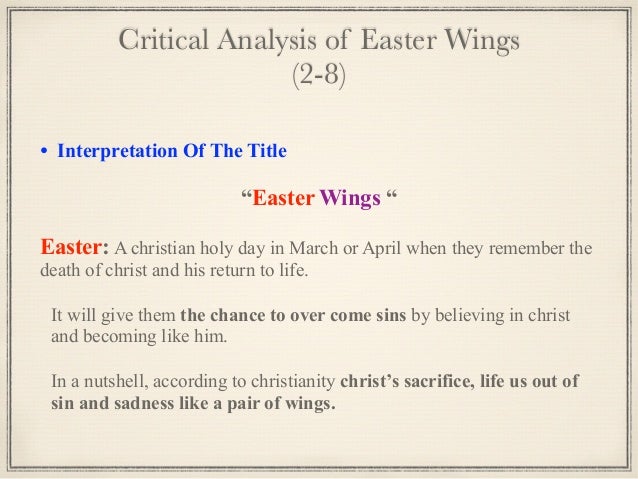 Critical Analysis of Easter Wings (2-8)

• Interpretation Of The Title

“Easter Wings “

Easter: A christian holy day in March or April when they remember the death of christ and his return to life.

It will give them the chance to over come sins by believing in christ and becoming like him.

In a nutshell, according to christianity christ’s sacrifice, life us out of sin and sadness like a pair of wings.